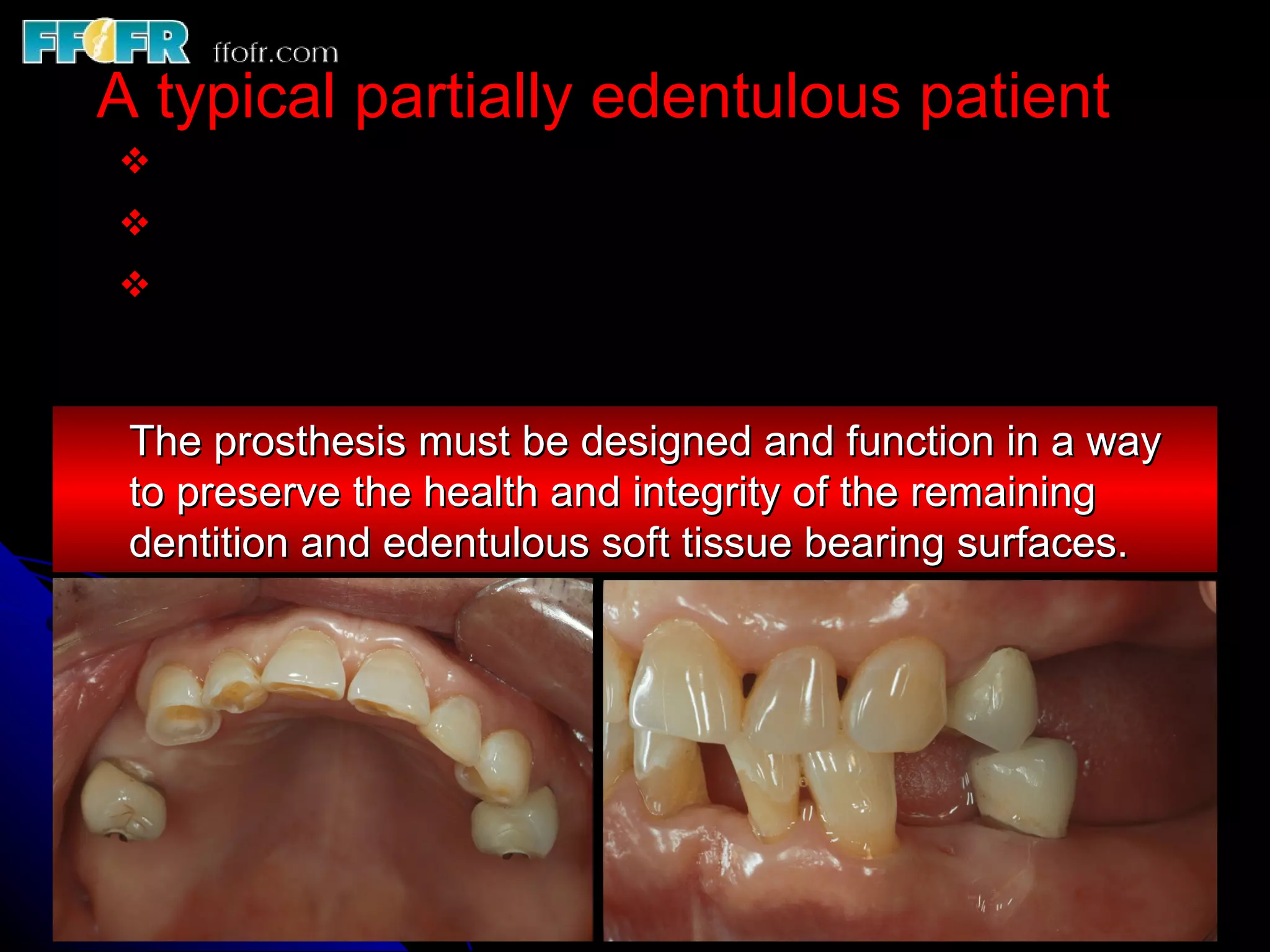 FFOFR ffofr.com

A typical partially edentulous patient

❖

❖

❖

The prosthesis must be designed and function in a way to preserve the health and integrity of the remaining dentition and edentulous soft tissue bearing surfaces.